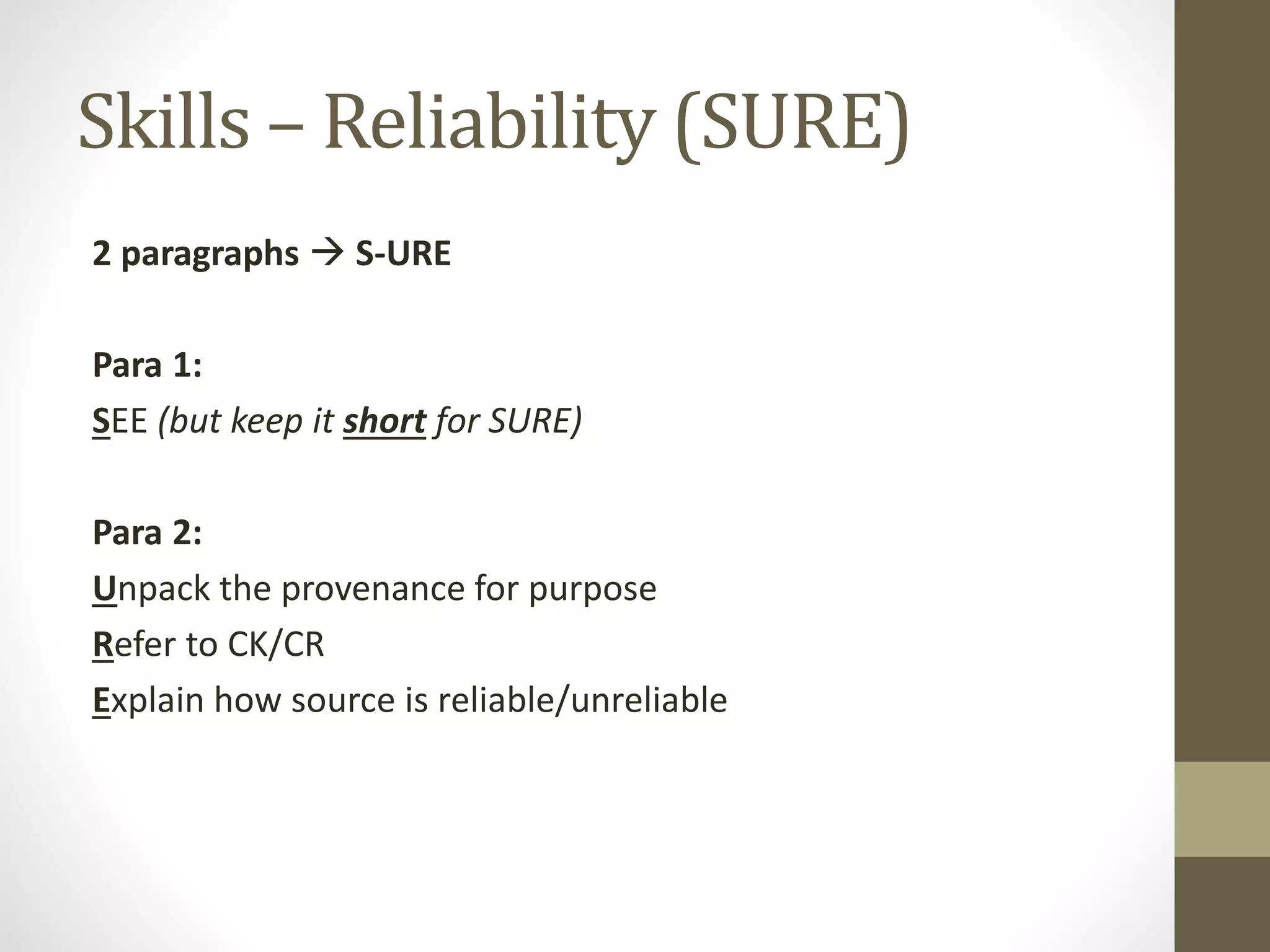 Skills – Reliability (SURE)

2 paragraphs → S-URE

Para 1:
SEE (but keep it short for SURE)

Para 2:
Unpack the provenance for purpose
Refer to CK/CR
Explain how source is reliable/unreliable